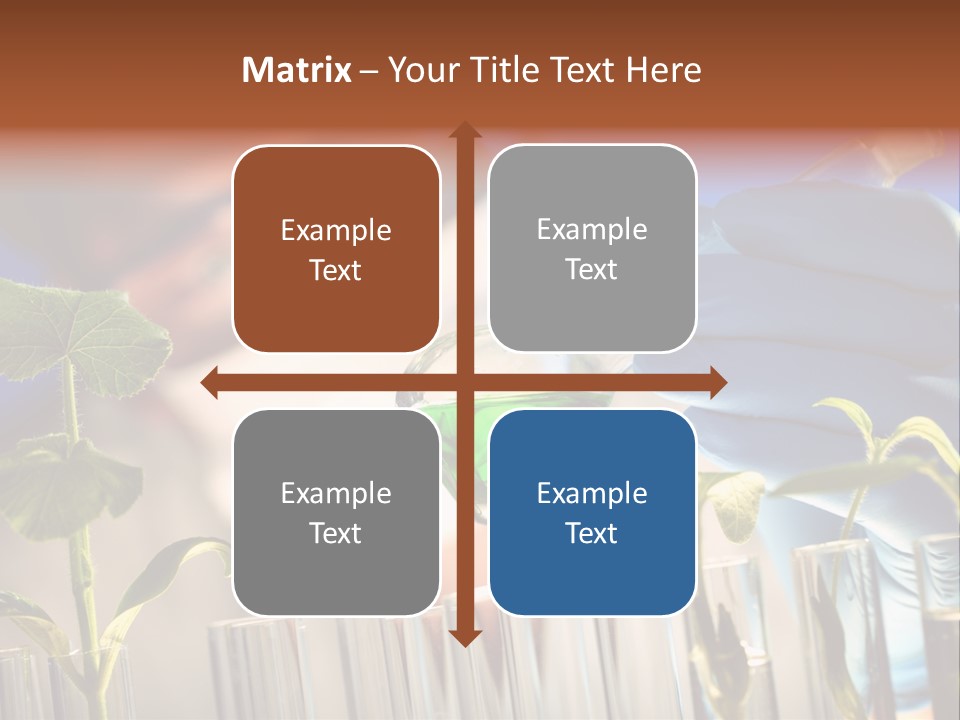 Matrix – Your Title Text Here

Example Text

Example Text

Example Text

Example Text